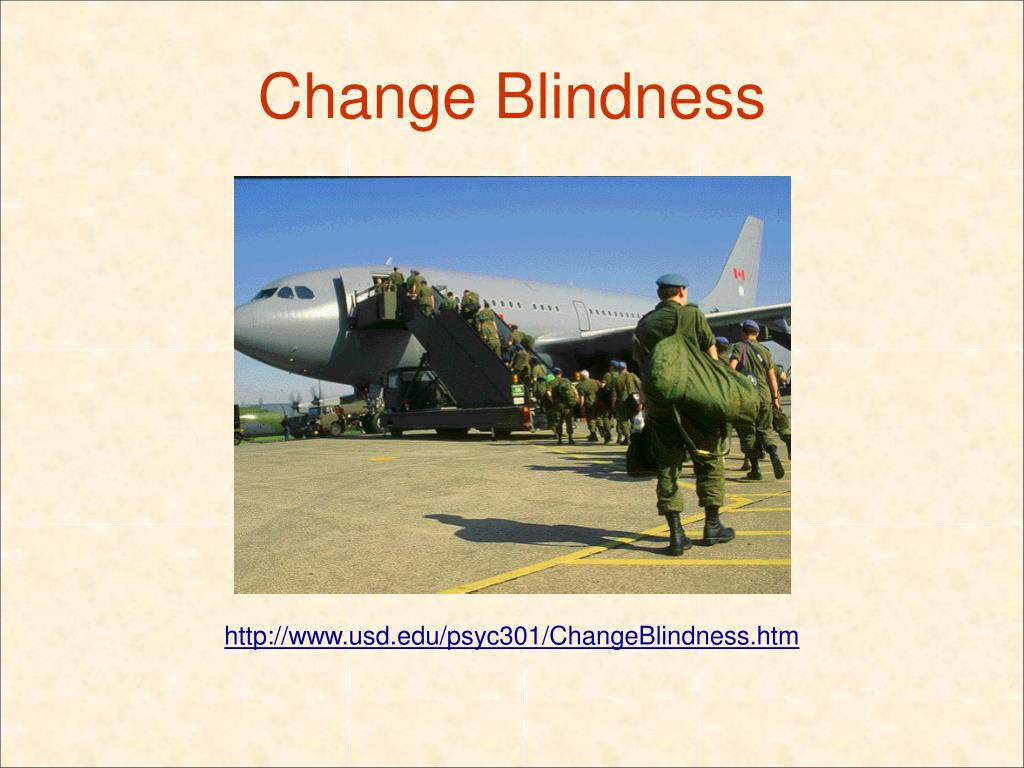 Change Blindness

http://www.usd.edu/psyc301/ChangeBlindness.htm